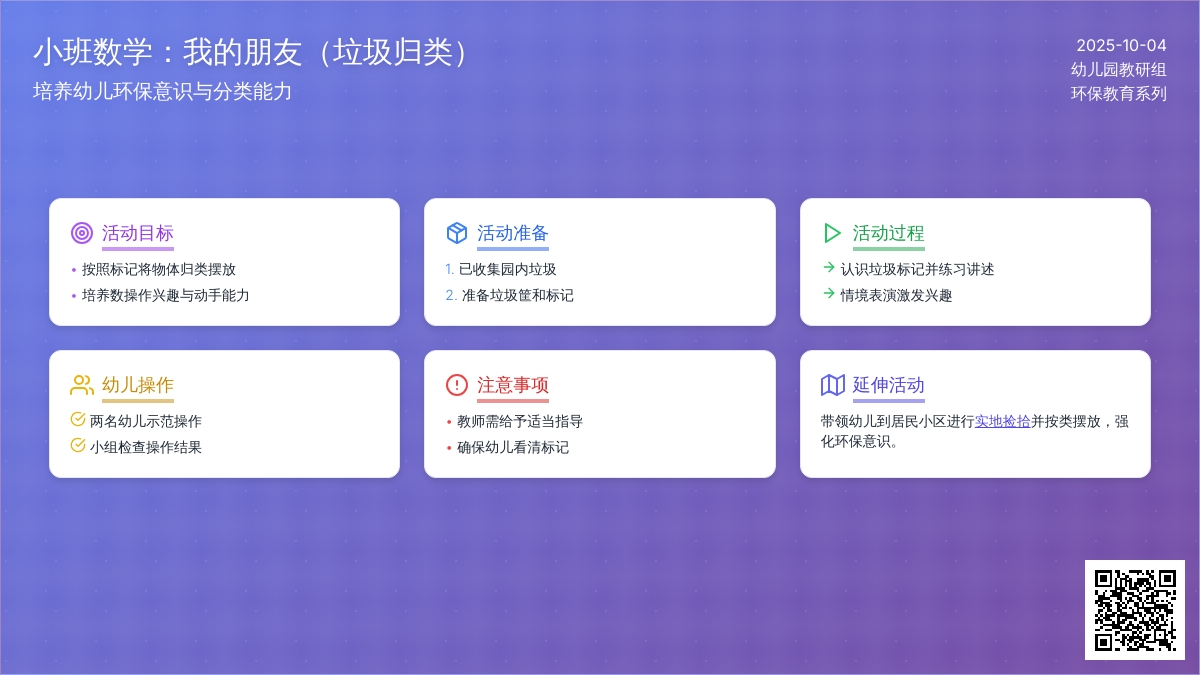 小班数学：我的朋友（垃圾归类）
培养幼儿环保意识与分类能力

2025-10-04
幼儿园教研组
环保教育系列

活动目标
• 按照标记将物体归类摆放
• 培养数操作兴趣与动手能力

活动准备
1. 已收集园内垃圾
2. 准备垃圾筐和标记

活动过程
→ 认识垃圾标记并练习讲述
→ 情境表演激发兴趣

幼儿操作
两名幼儿示范操作
小组检查操作结果

注意事项
• 教师需给予适当指导
• 确保幼儿看清标记

延伸活动
带领幼儿到居民小区进行实地捡拾并按类摆放，强化环保意识。